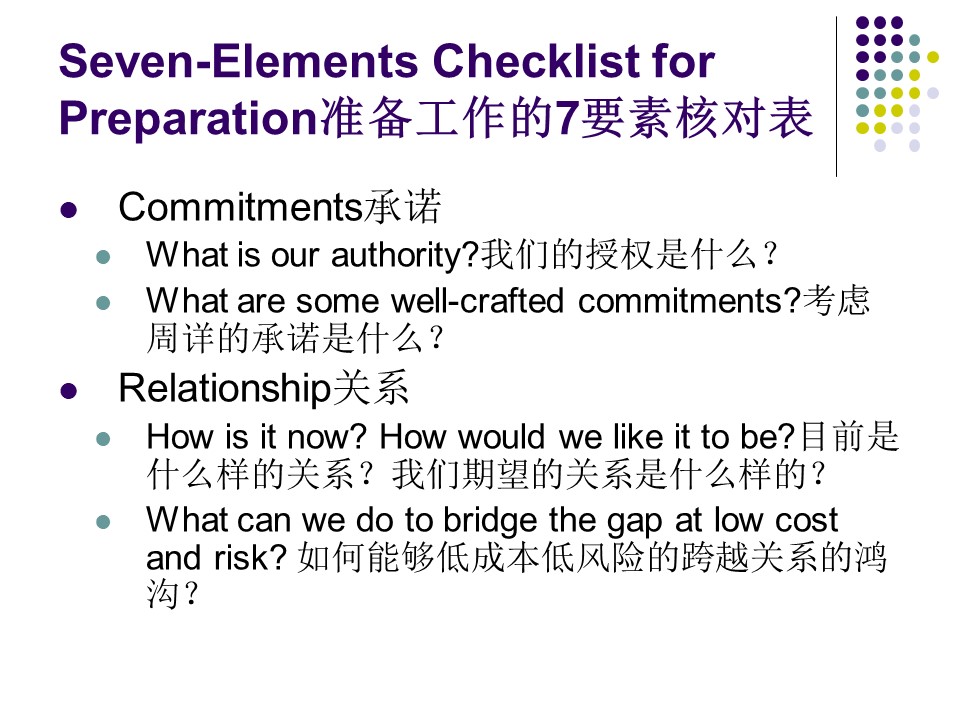 Seven-Elements Checklist for Preparation准备工作的7要素核对表

- Commitments承诺
  - What is our authority?我们的授权是什么？
  - What are some well-crafted commitments?考虑周详的承诺是什么？
- Relationship关系
  - How is it now? How would we like it to be?目前是什么样的关系？我们期望的关系是什么样的？
  - What can we do to bridge the gap at low cost and risk? 如何能够低成本低风险的跨越关系的鸿沟？